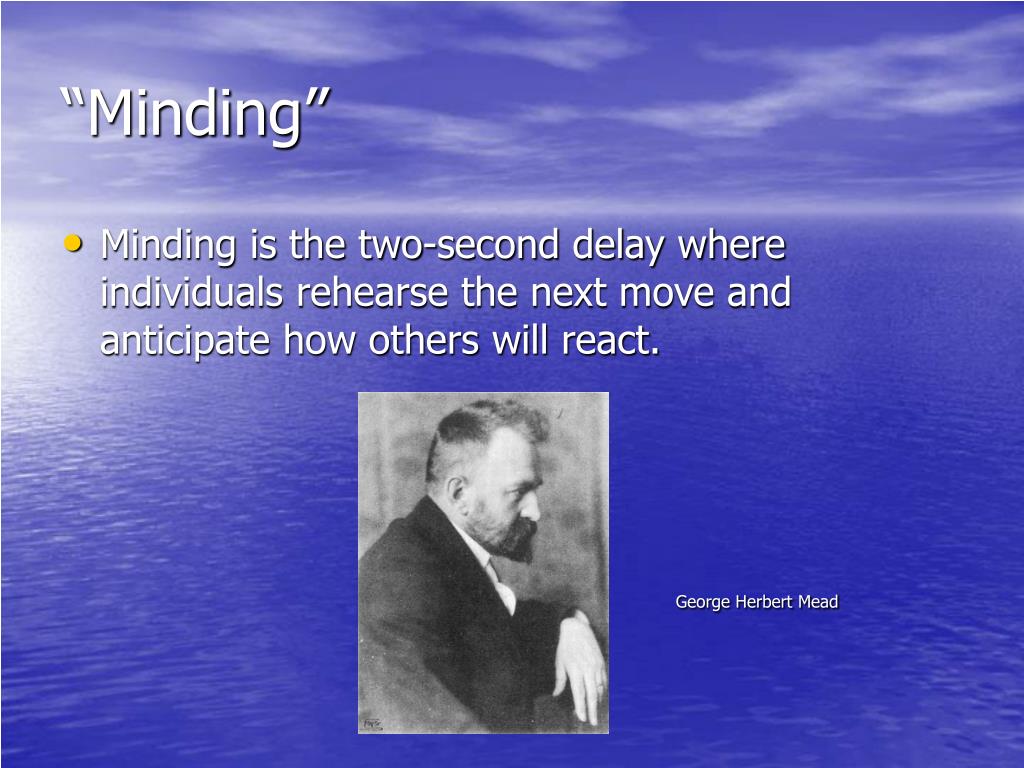 “Minding”

• Minding is the two-second delay where individuals rehearse the next move and anticipate how others will react.

George Herbert Mead